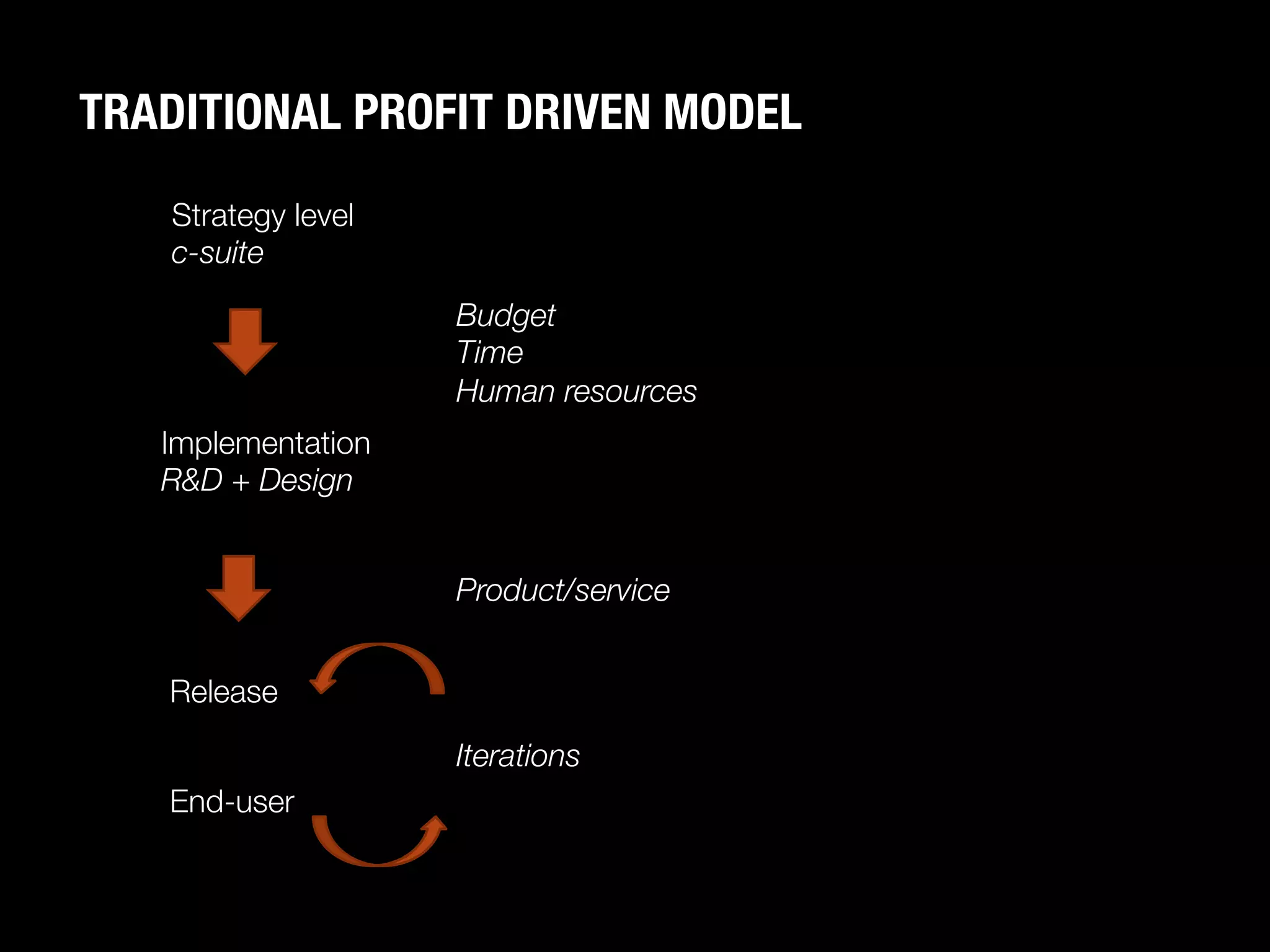 TRADITIONAL PROFIT DRIVEN MODEL

Strategy level
c-suite

Budget
Time
Human resources

Implementation
R&D + Design

Product/service

Release

Iterations

End-user